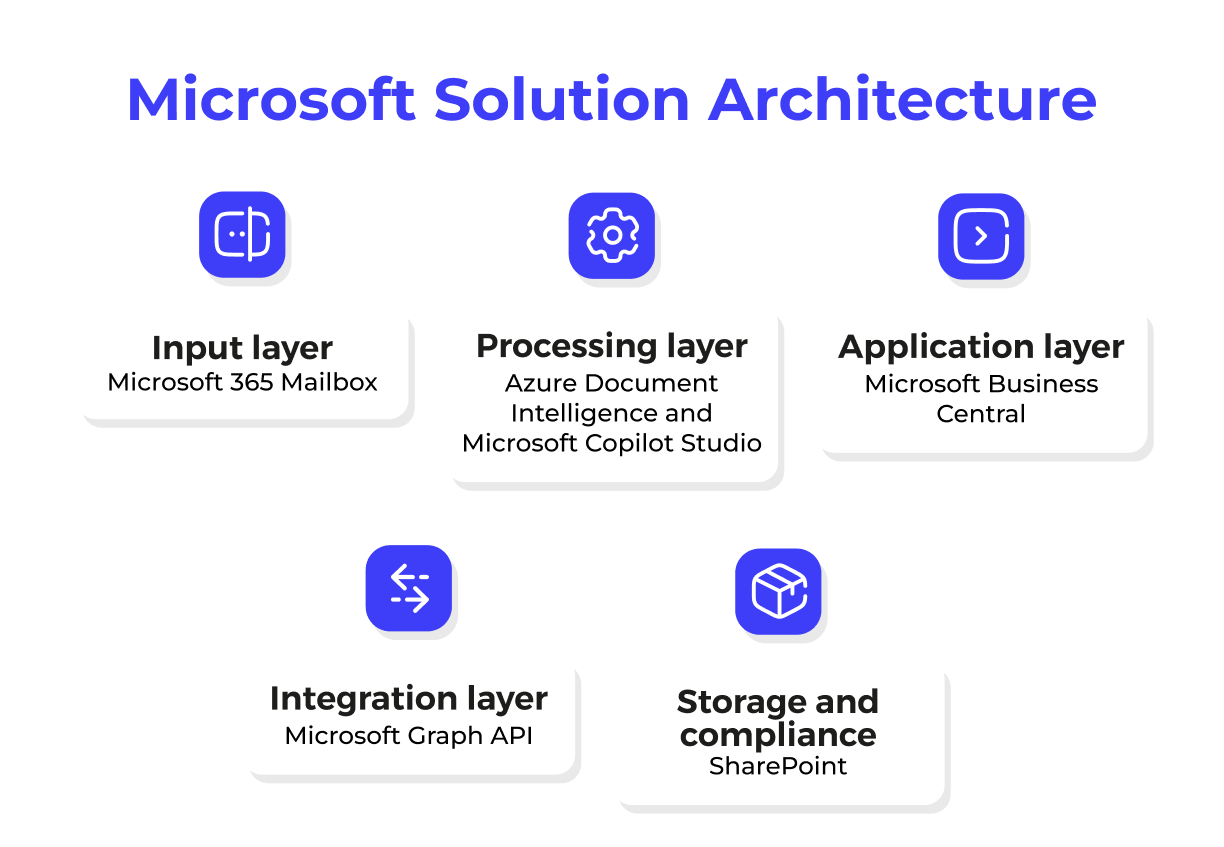 Microsoft Solution Architecture

Input layer
Microsoft 365 Mailbox

Processing layer
Azure Document Intelligence and Microsoft Copilot Studio

Application layer
Microsoft Business Central

Integration layer
Microsoft Graph API

Storage and compliance
SharePoint